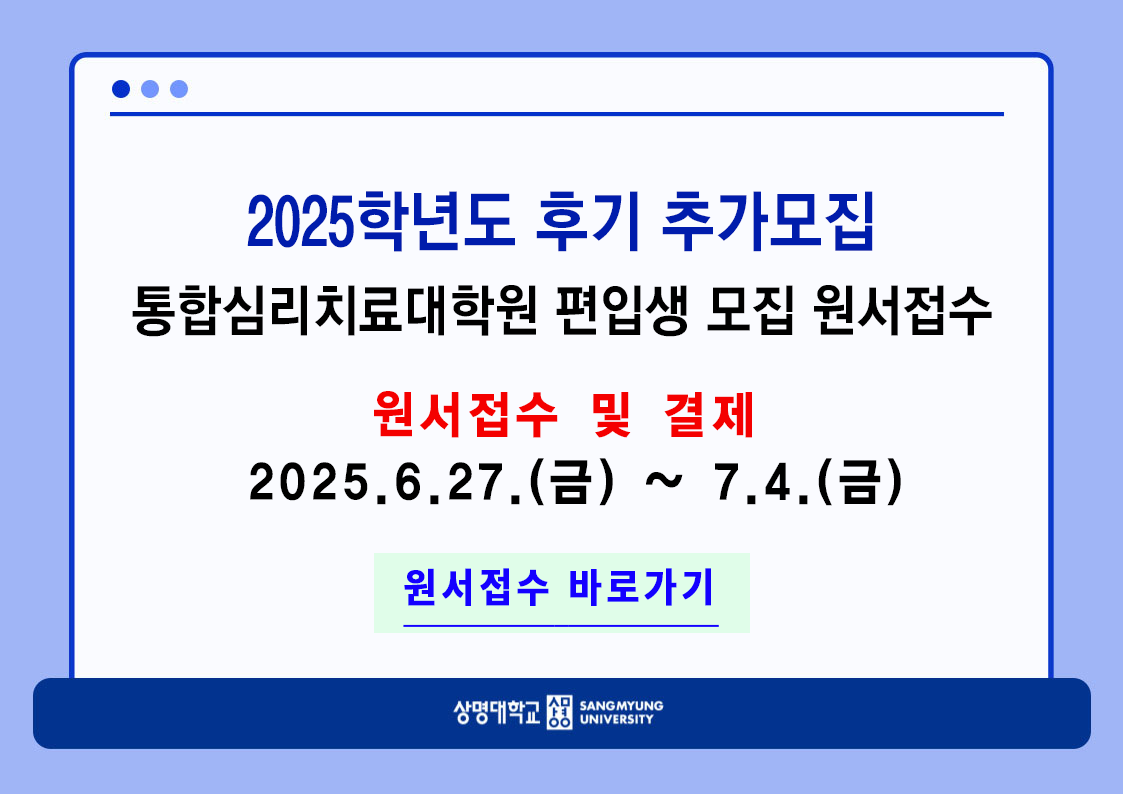 2025학년도 후기 추가모집
통합심리치료대학원 편입생 모집 원서접수

원서접수 및 결제
2025.6.27.(금) ~ 7.4.(금)

원서접수 바로가기

상명대학교 SANGMYUNG UNIVERSITY